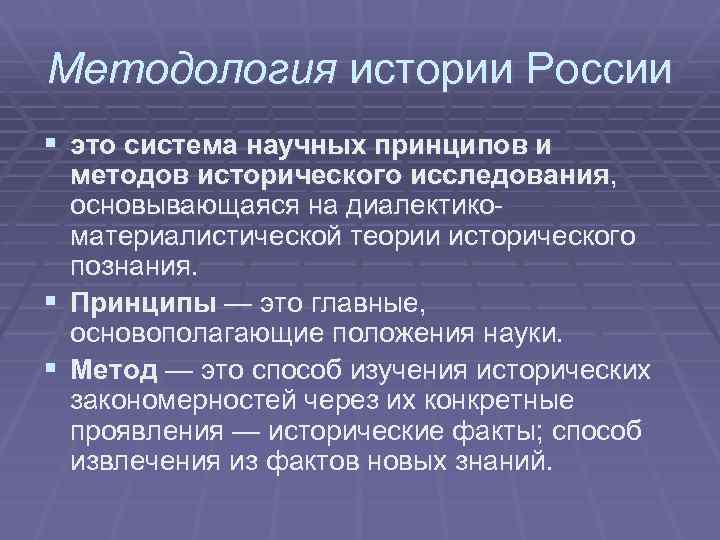 Методология истории России

▪ это система научных принципов и методов исторического исследования, основывающаяся на диалектико-материалистической теории исторического познания.

▪ Принципы — это главные, основополагающие положения науки.

▪ Метод — это способ изучения исторических закономерностей через их конкретные проявления — исторические факты; способ извлечения из фактов новых знаний.